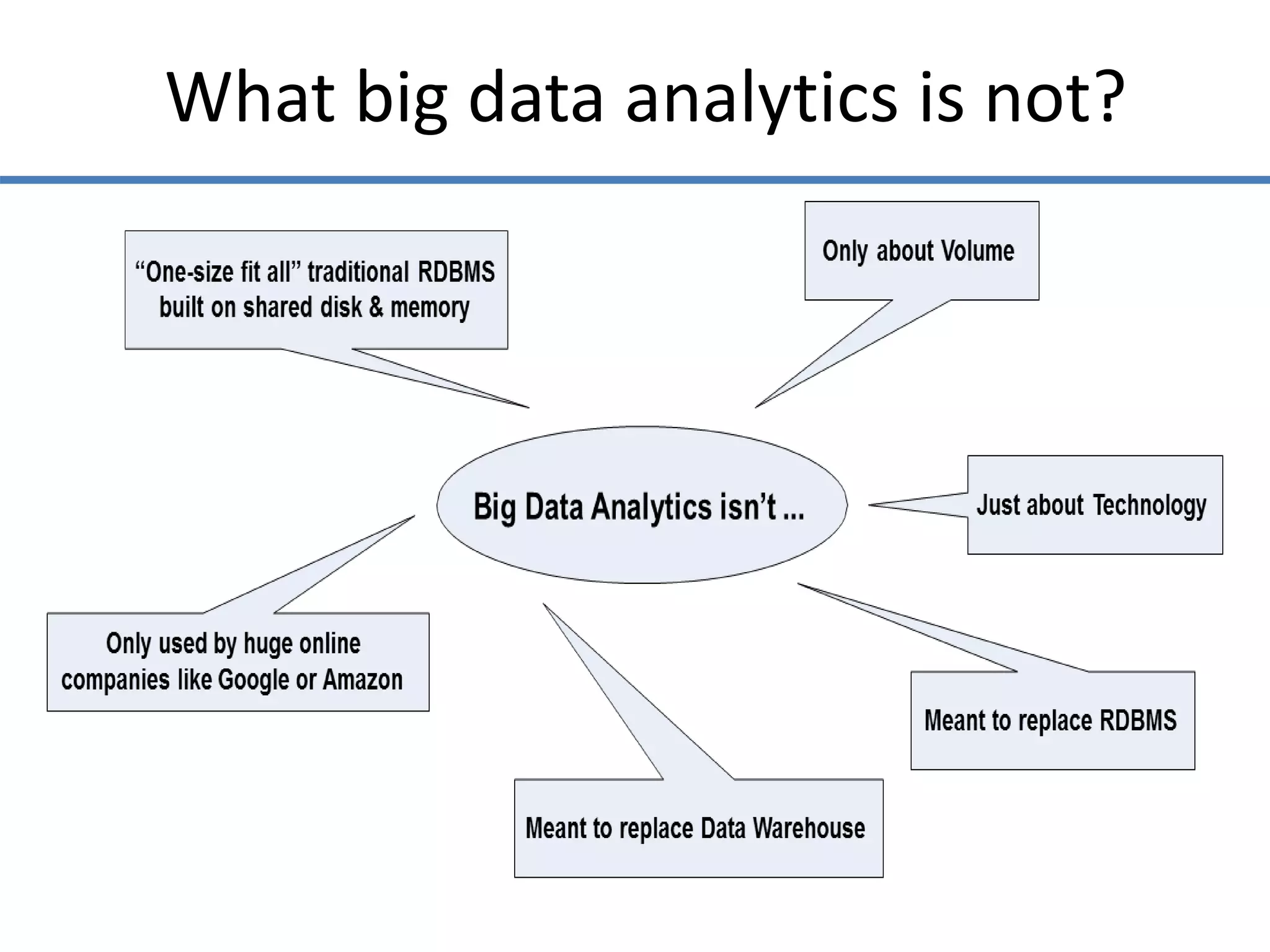 What big data analytics is not?

“One-size fit all” traditional RDBMS built on shared disk & memory

Only about Volume

Big Data Analytics isn’t ...

Just about Technology

Only used by huge online companies like Google or Amazon

Meant to replace RDBMS

Meant to replace Data Warehouse